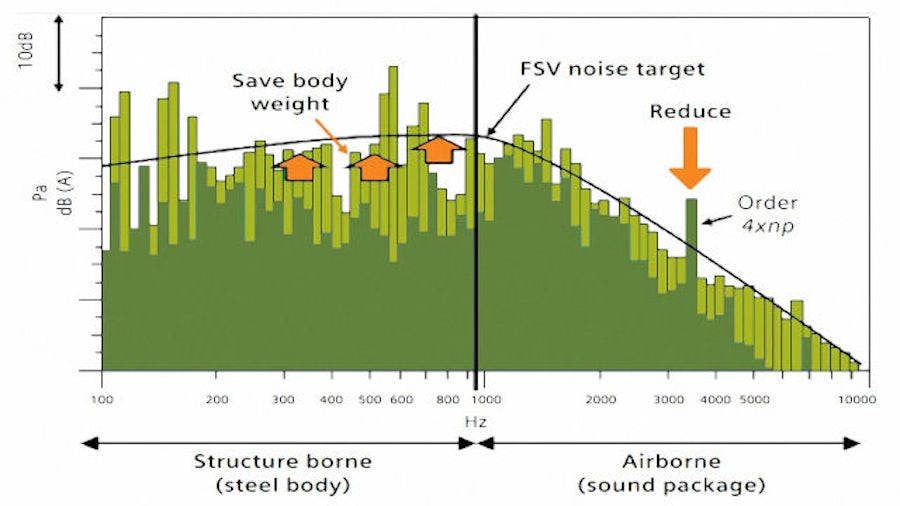 10dB

Pa
dB (A)

Save body weight

FSV noise target

Reduce

Order
4xnp

100 200 300 400 500 600 800 1000 2000 3000 4000 5000 10000

Hz

Structure borne
(steel body)

Airborne
(sound package)